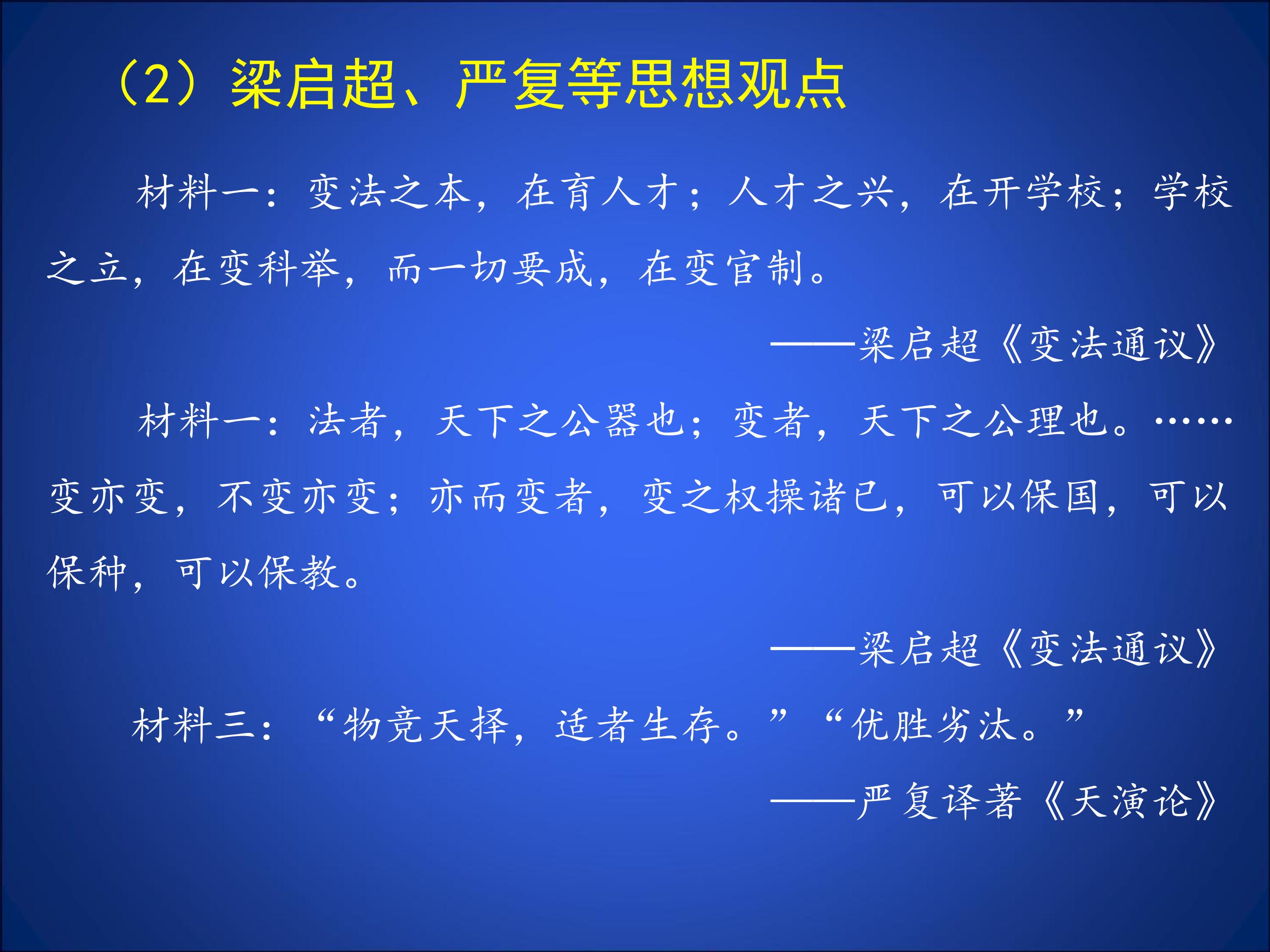 （2）梁启超、严复等思想观点

材料一：变法之本，在育人才；人才之兴，在开学校；学校之立，在变科举，而一切要成，在变官制。

——梁启超《变法通议》

材料一：法者，天下之公器也；变者，天下之公理也。……变亦变，不变亦变；亦而变者，变之权操诸已，可以保国，可以保种，可以保教。

——梁启超《变法通议》

材料三：“物竞天择，适者生存。”“优胜劣汰。”

——严复译著《天演论》